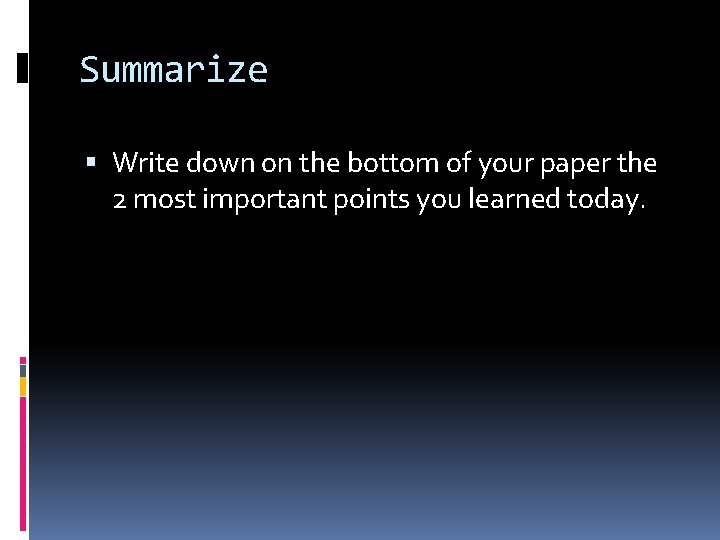 Summarize

▪ Write down on the bottom of your paper the 2 most important points you learned today.